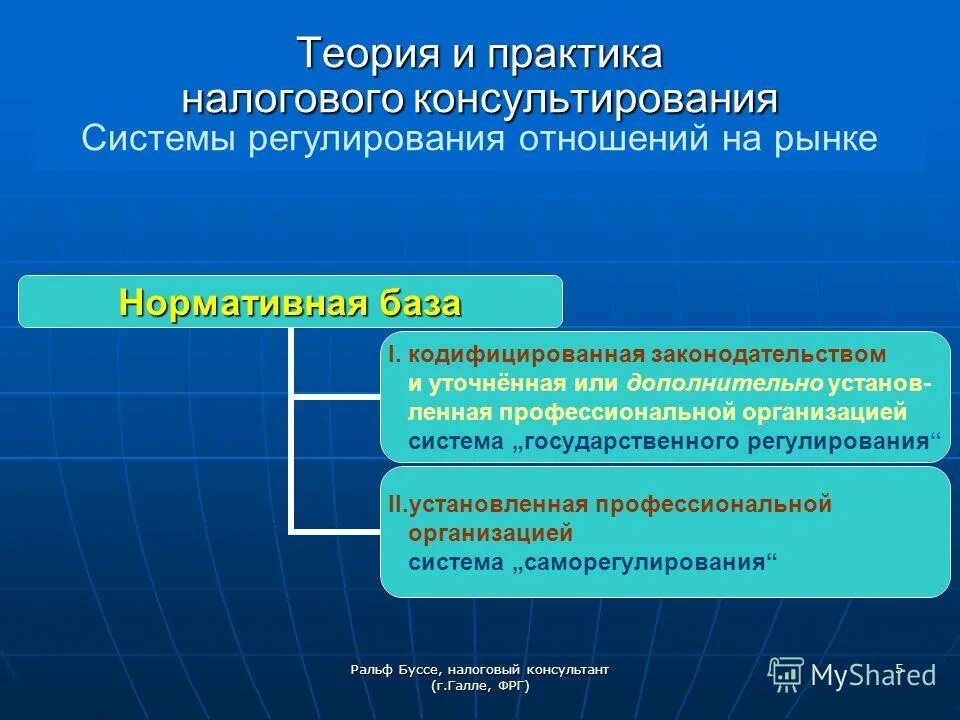 Теория и практика налогового консультирования
Системы регулирования отношений на рынке

Нормативная база

I. кодифицированная законодательством и уточнённая или дополнительно установленная профессиональной организацией система „государственного регулирования“

II.установленная профессиональной организацией система „саморегулирования“

Ральф Буссе, налоговый консультант (г.Галле, ФРГ)

5

MyShared